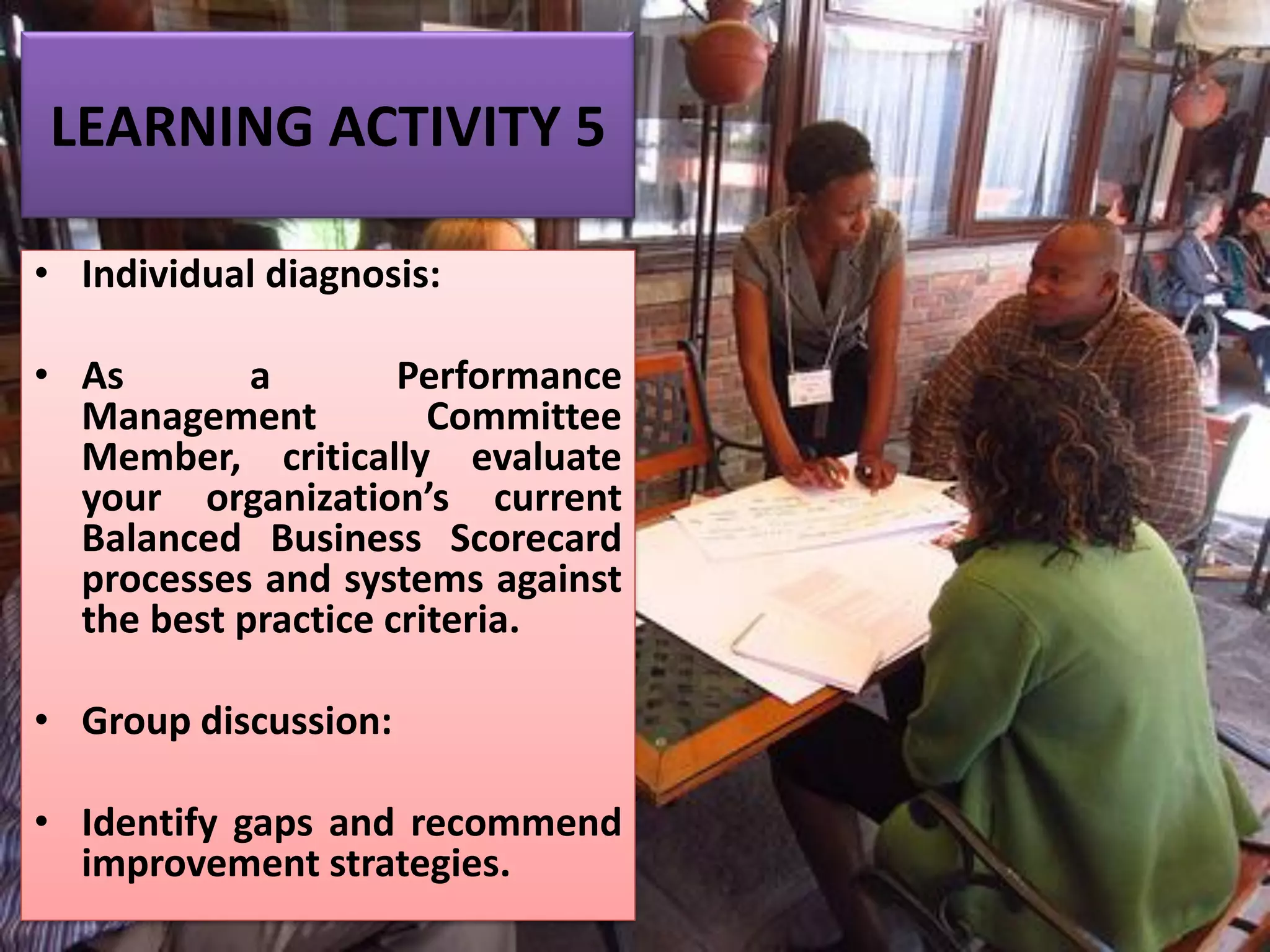 LEARNING ACTIVITY 5

• Individual diagnosis:

• As a Performance Management Committee Member, critically evaluate your organization’s current Balanced Business Scorecard processes and systems against the best practice criteria.

• Group discussion:

• Identify gaps and recommend improvement strategies.